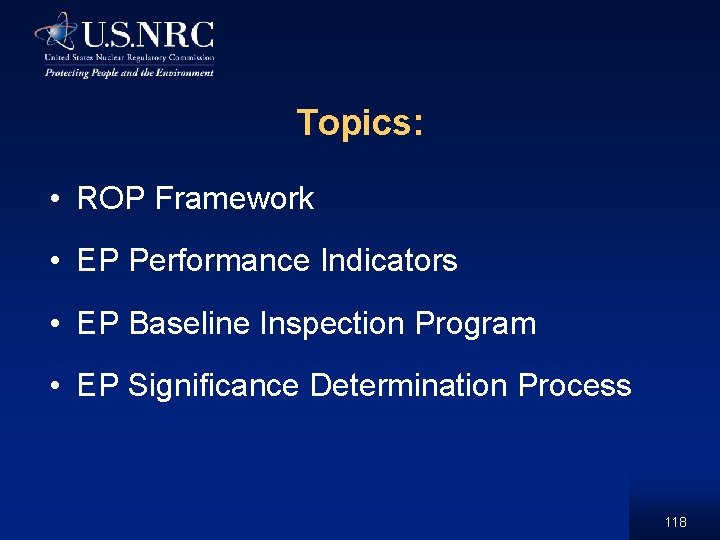 U.S.NRC
United States Nuclear Regulatory Commission
Protecting People and the Environment

Topics:

• ROP Framework
• EP Performance Indicators
• EP Baseline Inspection Program
• EP Significance Determination Process

118